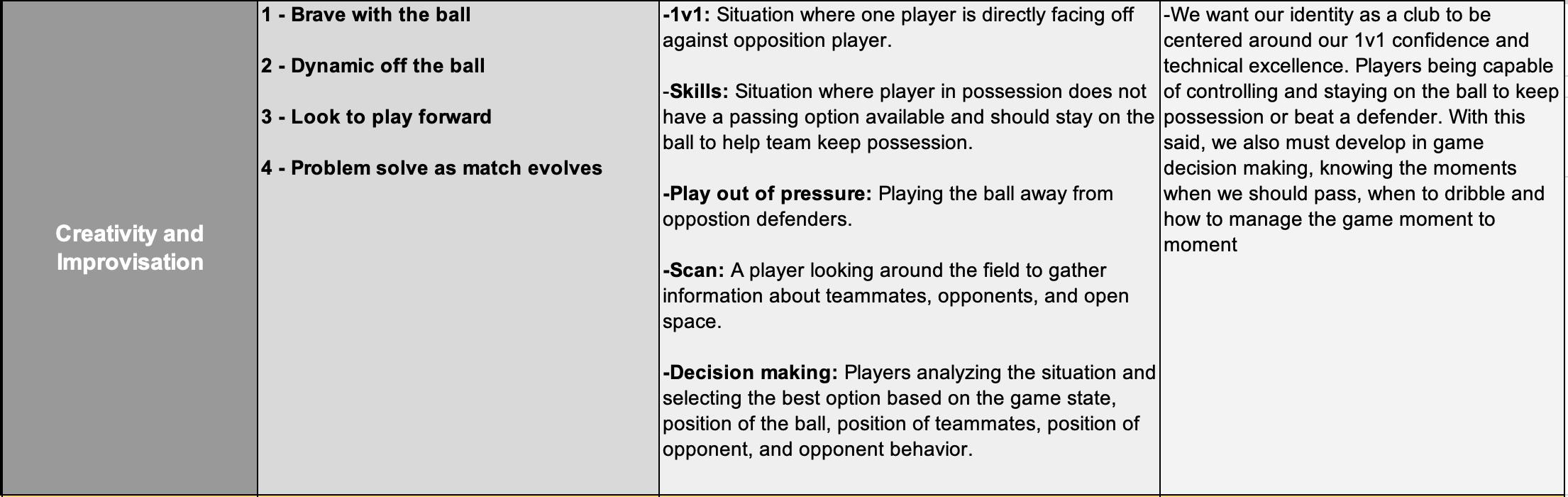 | Creativity and Improvisation | 1 - Brave with the ball<br><br>2 - Dynamic off the ball<br><br>3 - Look to play forward<br><br>4 - Problem solve as match evolves | -1v1: Situation where one player is directly facing off against opposition player.<br><br>-Skills: Situation where player in possession does not have a passing option available and should stay on the ball to help team keep possession.<br><br>-Play out of pressure: Playing the ball away from oppostion defenders.<br><br>-Scan: A player looking around the field to gather information about teammates, opponents, and open space.<br><br>-Decision making: Players analyzing the situation and selecting the best option based on the game state, position of the ball, position of teammates, position of opponent, and opponent behavior. | -We want our identity as a club to be centered around our 1v1 confidence and technical excellence. Players being capable of controlling and staying on the ball to keep possession or beat a defender. With this said, we also must develop in game decision making, knowing the moments when we should pass, when to dribble and how to manage the game moment to moment |
|---|---|---|---|